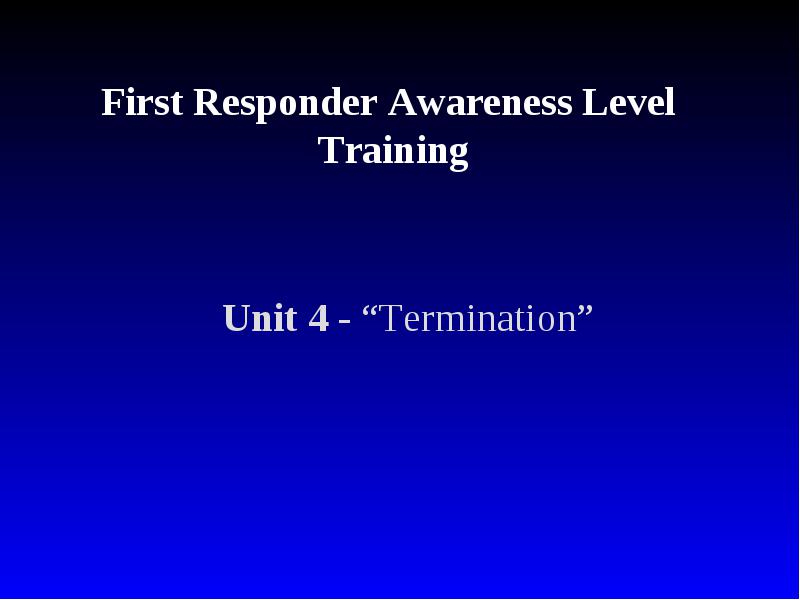 First Responder Awareness Level Training

Unit 4 - “Termination”